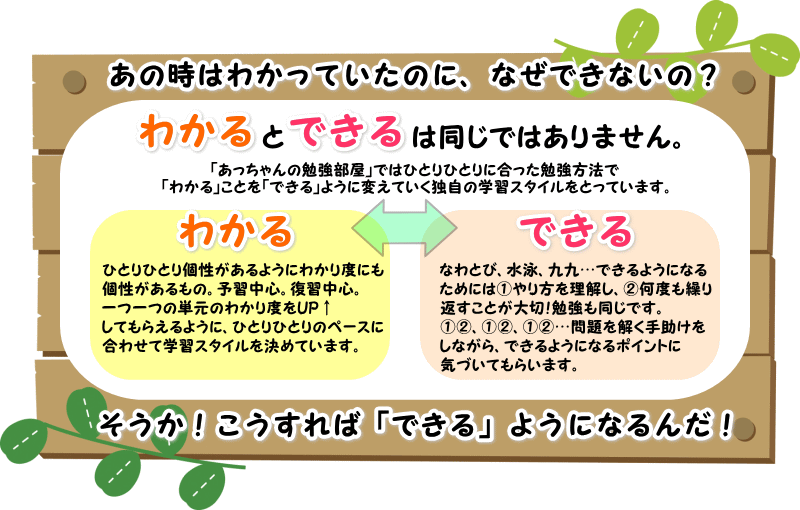 あの時はわかっていたのに、なぜできないの？

わかるとできるは同じではありません。

「あっちゃんの勉強部屋」ではひとりひとりに合った勉強方法で「わかる」ことを「できる」ように変えていく独自の学習スタイルをとっています。

わかる

ひとりひとり個性があるようにわかり度にも個性があるもの。予習中心。復習中心。一つ一つの単元のわかり度をUP↑してもらえるように、ひとりひとりのペースに合わせて学習スタイルを決めています。

できる

なわとび、水泳、九九…できるようになるためには①やり方を理解し、②何度も繰り返すことが大切!勉強も同じです。①②、①②、①②…問題を解く手助けをしながら、できるようになるポイントに気づいてもらいます。

そうか！こうすれば「できる」ようになるんだ！